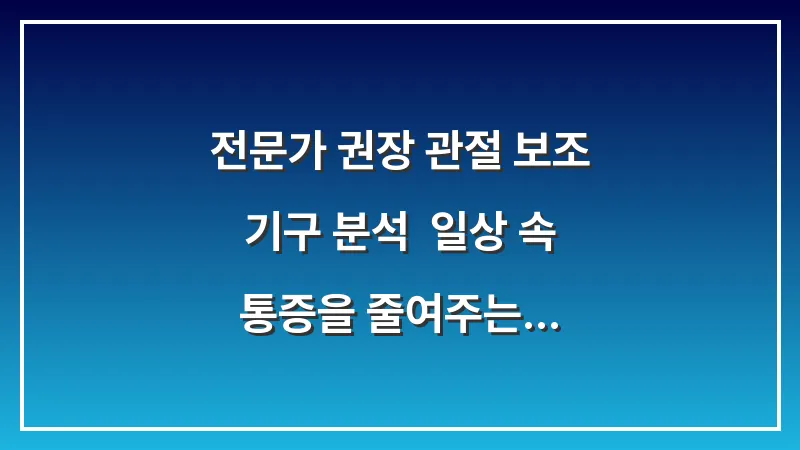 전문가 권장 관절 보조 기구 분석  일상 속 통증을 줄여주는...